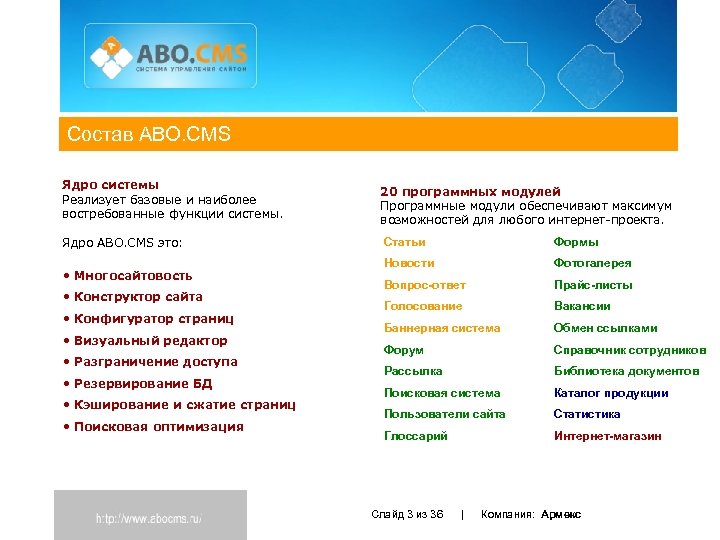 ABO.CMS
СИСТЕМА УПРАВЛЕНИЯ САЙТОМ

Состав ABO.CMS

Ядро системы
Реализует базовые и наиболее востребованные функции системы.

Ядро ABO.CMS это:

• Многосайтовость
• Конструктор сайта
• Конфигуратор страниц
• Визуальный редактор
• Разграничение доступа
• Резервирование БД
• Кэширование и сжатие страниц
• Поисковая оптимизация

20 программных модулей
Программные модули обеспечивают максимум возможностей для любого интернет-проекта.

Статьи
Новости
Вопрос-ответ
Голосование
Баннерная система
Форум
Рассылка
Поисковая система
Пользователи сайта
Глоссарий

Формы
Фотогалерея
Прайс-листы
Вакансии
Обмен ссылками
Справочник сотрудников
Библиотека документов
Каталог продукции
Статистика
Интернет-магазин

http://www.abocms.ru/

Слайд 3 из 36 | Компания: Армекс